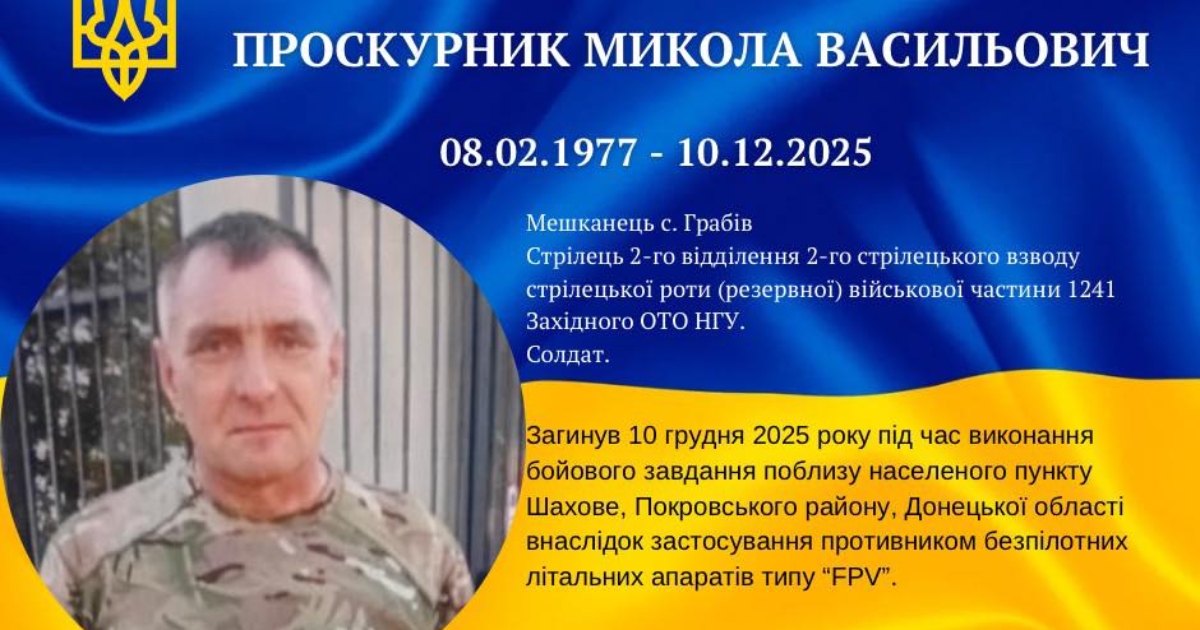 ПРОСКУРНИК МИКОЛА ВАСИЛЬОВИЧ

08.02.1977 - 10.12.2025

Мешканець с. Грабів
Стрілець 2-го відділення 2-го стрілецького взводу стрілецької роти (резервної) військової частини 1241 Західного ОТО НГУ.
Солдат.

Загинув 10 грудня 2025 року під час виконання бойового завдання поблизу населеного пункту Шахове, Покровського району, Донецької області внаслідок застосування противником безпілотних літальних апаратів типу “FPV”.